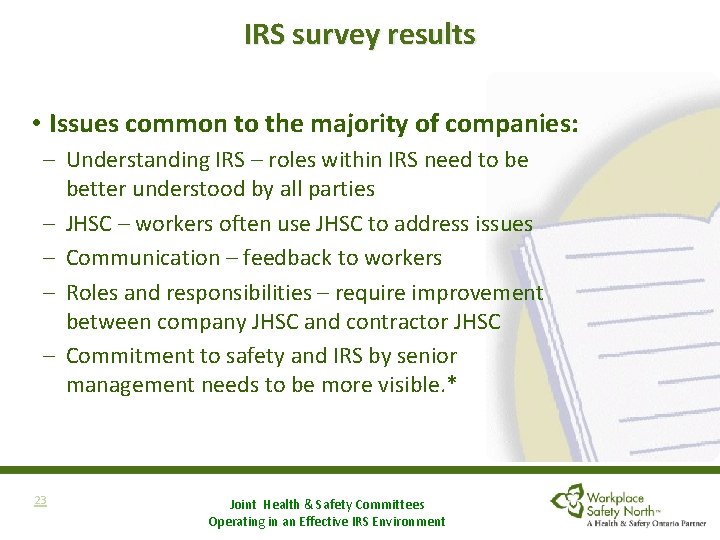 IRS survey results

• Issues common to the majority of companies:

– Understanding IRS – roles within IRS need to be better understood by all parties

– JHSC – workers often use JHSC to address issues

– Communication – feedback to workers

– Roles and responsibilities – require improvement between company JHSC and contractor JHSC

– Commitment to safety and IRS by senior management needs to be more visible.*

23

Joint Health & Safety Committees
Operating in an Effective IRS Environment

Workplace Safety North™
A Health & Safety Ontario Partner